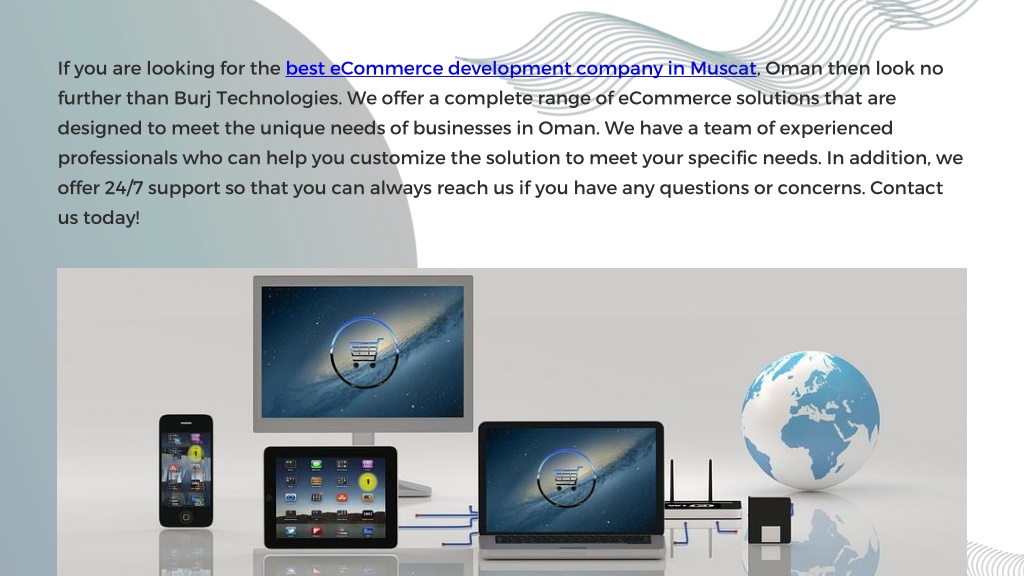 If you are looking for the best eCommerce development company in Muscat, Oman then look no further than Burj Technologies. We offer a complete range of eCommerce solutions that are designed to meet the unique needs of businesses in Oman. We have a team of experienced professionals who can help you customize the solution to meet your specific needs. In addition, we offer 24/7 support so that you can always reach us if you have any questions or concerns. Contact us today!